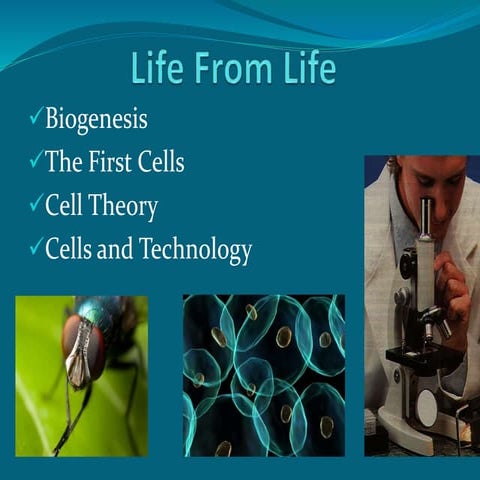 Life From Life

✓Biogenesis
✓The First Cells
✓Cell Theory
✓Cells and Technology